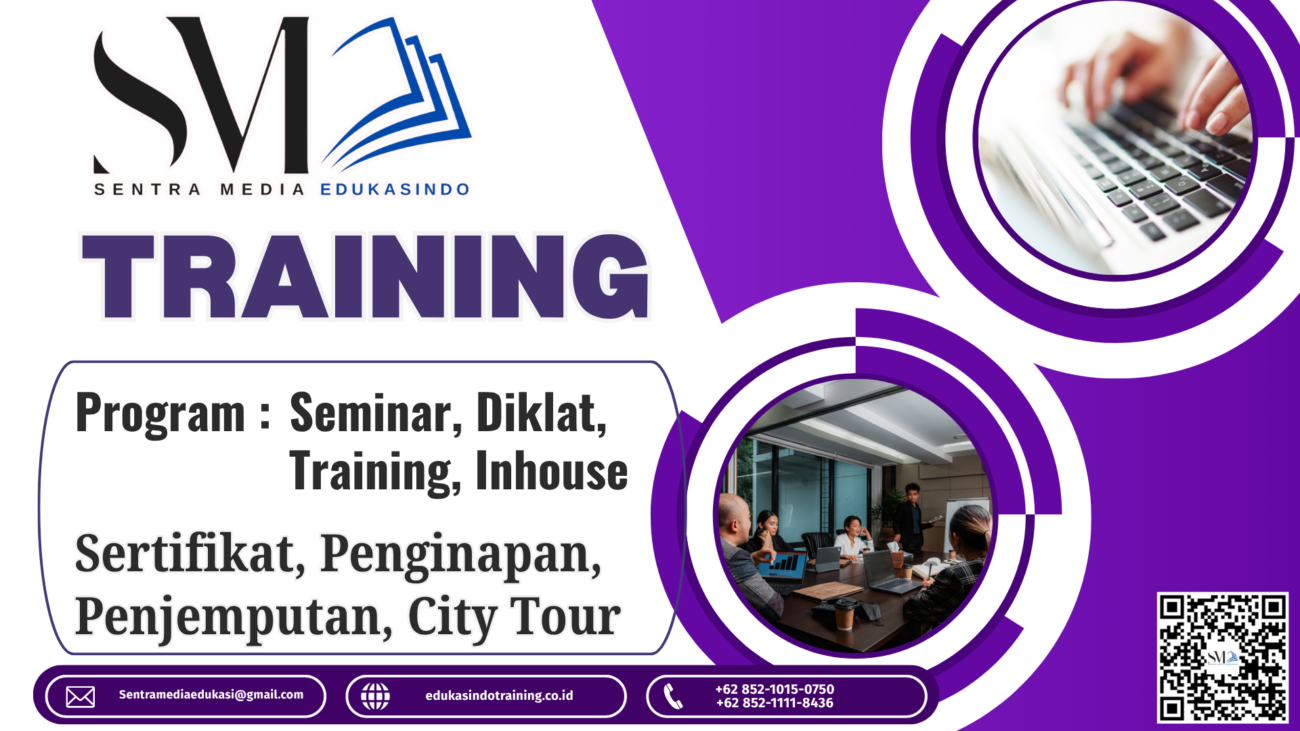 SM

SENTRA MEDIA EDUKASINDO

TRAINING

Program : Seminar, Diklat, Training, Inhouse

Sertifikat, Penginapan, Penjemputan, City Tour

Sentramediaedukasi@gmail.com

edukasindotraining.co.id

+62 852-1015-0750
+62 852-1111-8436